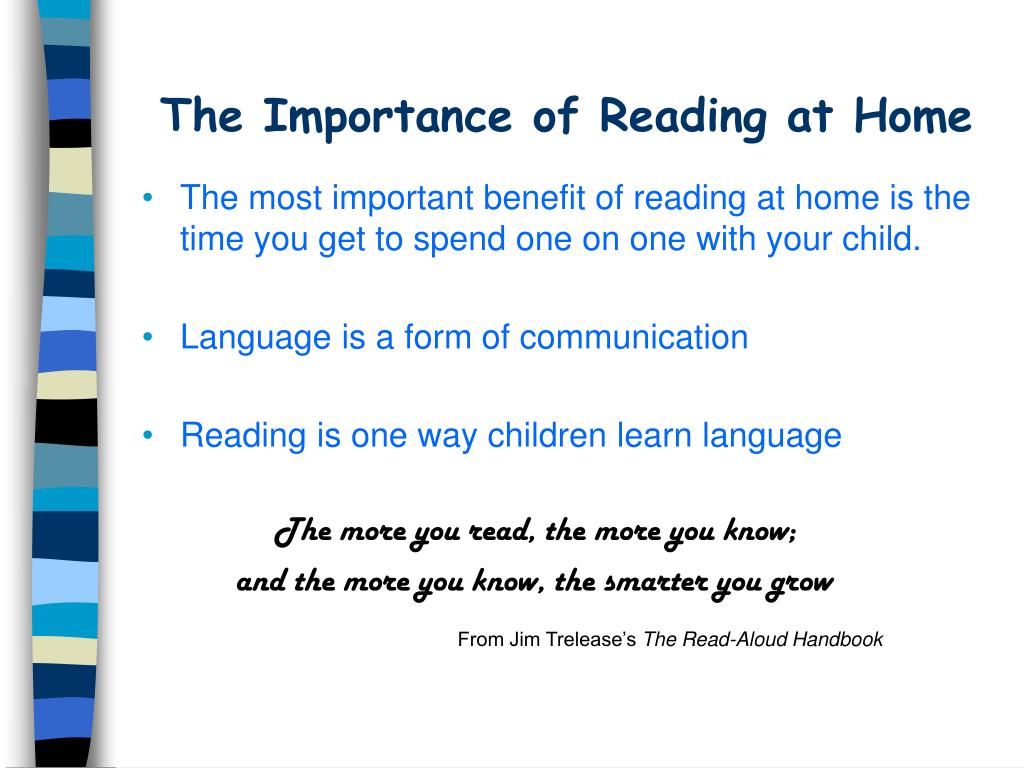 The Importance of Reading at Home

• The most important benefit of reading at home is the time you get to spend one on one with your child.

• Language is a form of communication

• Reading is one way children learn language

The more you read, the more you know;
and the more you know, the smarter you grow

From Jim Trelease's The Read-Aloud Handbook